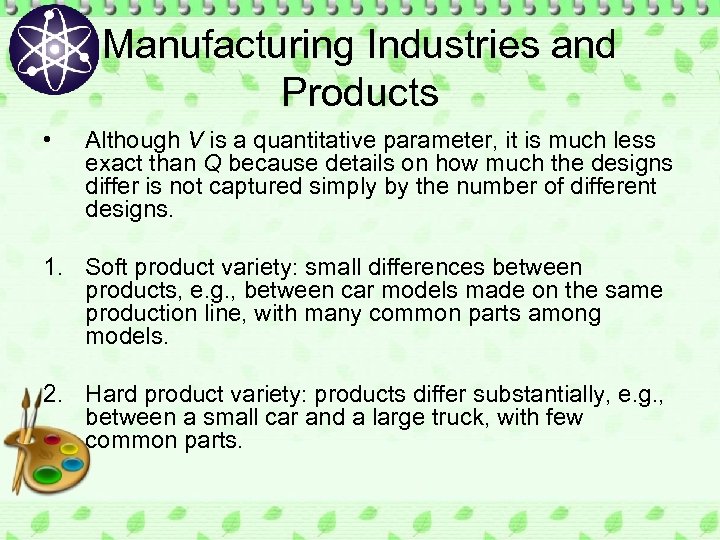 Manufacturing Industries and Products

• Although $V$ is a quantitative parameter, it is much less exact than $Q$ because details on how much the designs differ is not captured simply by the number of different designs.

1. Soft product variety: small differences between products, e.g., between car models made on the same production line, with many common parts among models.

2. Hard product variety: products differ substantially, e.g., between a small car and a large truck, with few common parts.